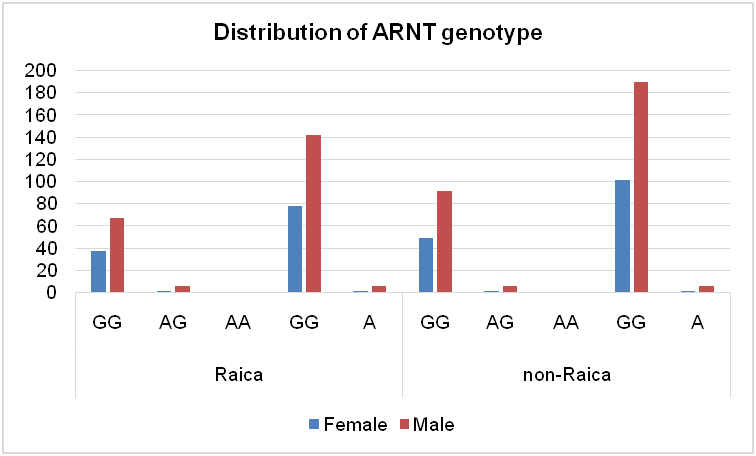 Distribution of ARNT genotype

200
180
160
140
120
100
80
60
40
20
0

GG AG AA GG A GG AG AA GG A

Raica non-Raica

Female Male